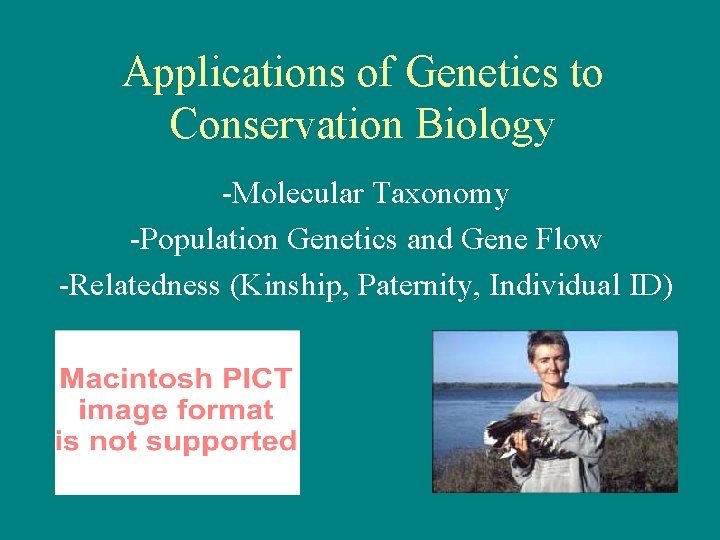 Applications of Genetics to Conservation Biology

-Molecular Taxonomy

-Population Genetics and Gene Flow

-Relatedness (Kinship, Paternity, Individual ID)

Macintosh PICT image format is not supported